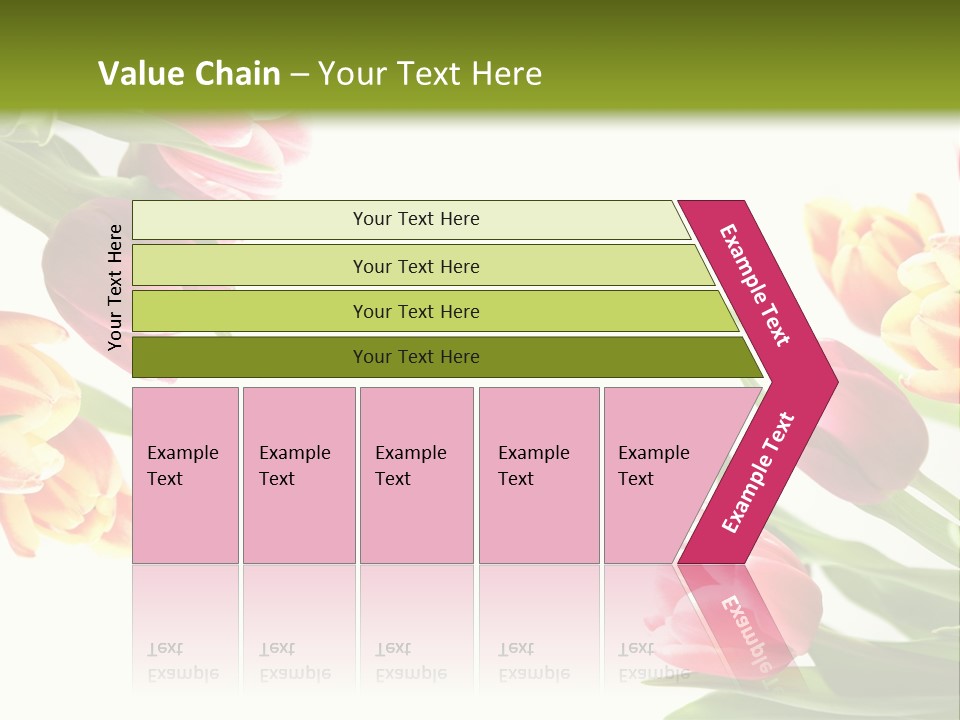 Value Chain – Your Text Here

Your Text Here

Your Text Here

Your Text Here

Your Text Here

Your Text Here

Example Text

Example Text

Example Text

Example Text

Example Text

Example Text

Example Text